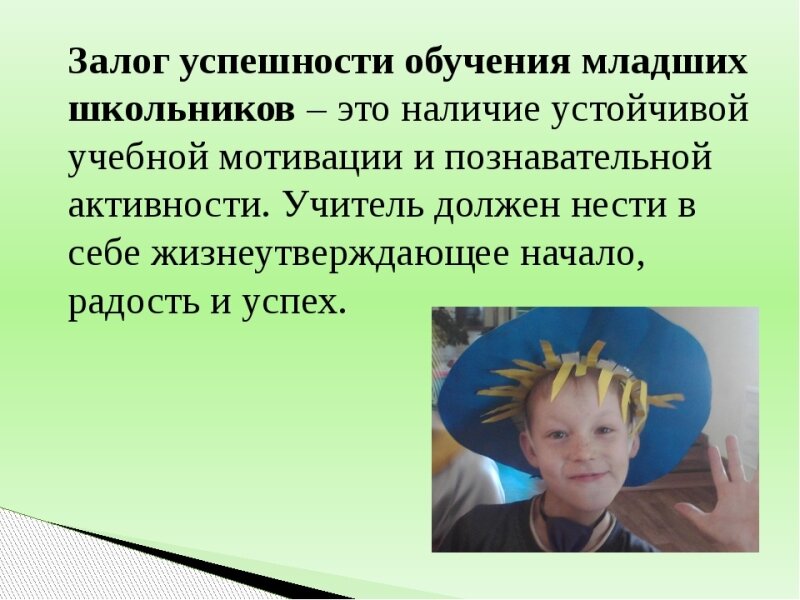 Залог успешности обучения младших школьников – это наличие устойчивой учебной мотивации и познавательной активности. Учитель должен нести в себе жизнеутверждающее начало, радость и успех.